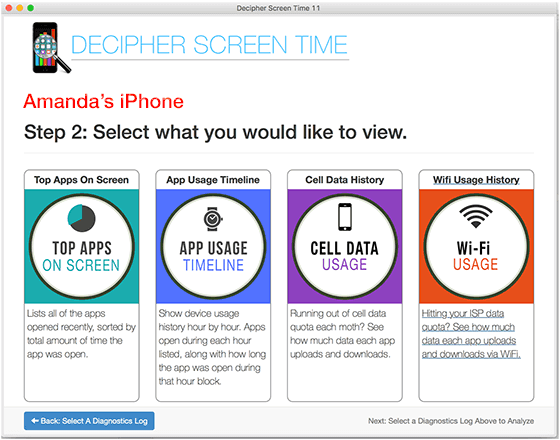 Decipher Screen Time 11

DECIPHER SCREEN TIME

Amanda's iPhone

Step 2: Select what you would like to view.

Top Apps On Screen

TOP APPS
ON SCREEN

Lists all of the apps opened recently, sorted by total amount of time the app was open.

App Usage Timeline

APP USAGE
TIMELINE

Show device usage history hour by hour. Apps open during each hour listed, along with how long the app was open during that hour block.

Cell Data History

CELL DATA
USAGE

Running out of cell data quota each moth? See how much data each app uploads and downloads.

Wifi Usage History

Wi-Fi
USAGE

Hitting your ISP data quota? See how much data each app uploads and downloads via WiFi.

← Back: Select A Diagnostics Log

Next: Select a Diagnostics Log Above to Analyze